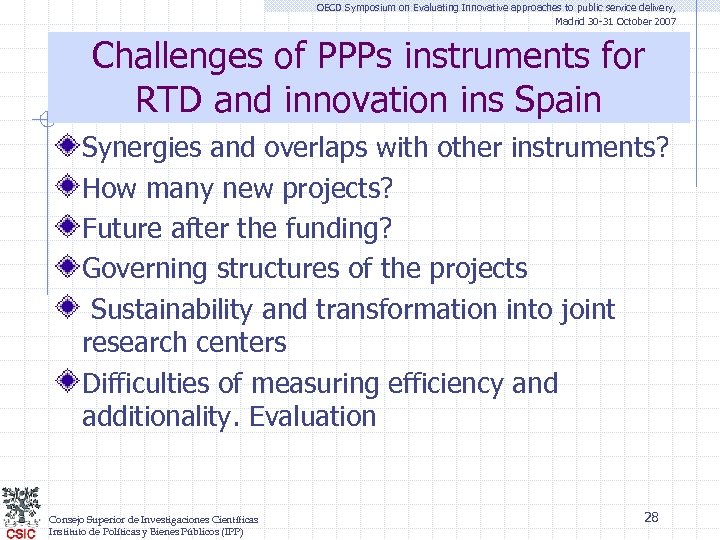 OECD Symposium on Evaluating Innovative approaches to public service delivery, Madrid 30-31 October 2007

Challenges of PPPs instruments for RTD and innovation ins Spain

Synergies and overlaps with other instruments?

How many new projects?

Future after the funding?

Governing structures of the projects

Sustainability and transformation into joint research centers

Difficulties of measuring efficiency and additionality. Evaluation

CSIC

Consejo Superior de Investigaciones Científicas
Instituto de Políticas y Bienes Públicos (IPP)

28